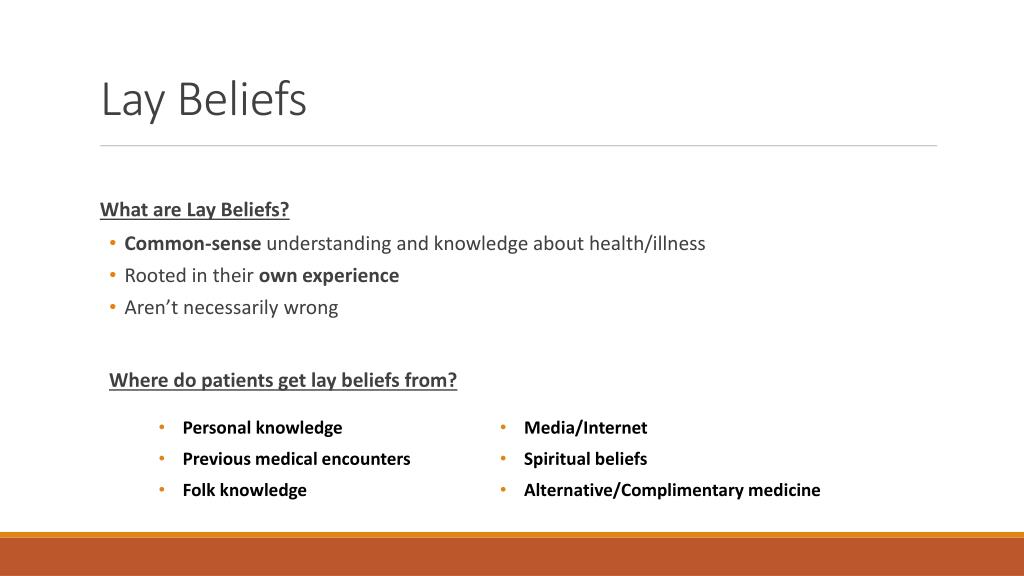 Lay Beliefs

What are Lay Beliefs?

• Common-sense understanding and knowledge about health/illness
• Rooted in their own experience
• Aren't necessarily wrong

Where do patients get lay beliefs from?

• Personal knowledge
• Previous medical encounters
• Folk knowledge

• Media/Internet
• Spiritual beliefs
• Alternative/Complimentary medicine